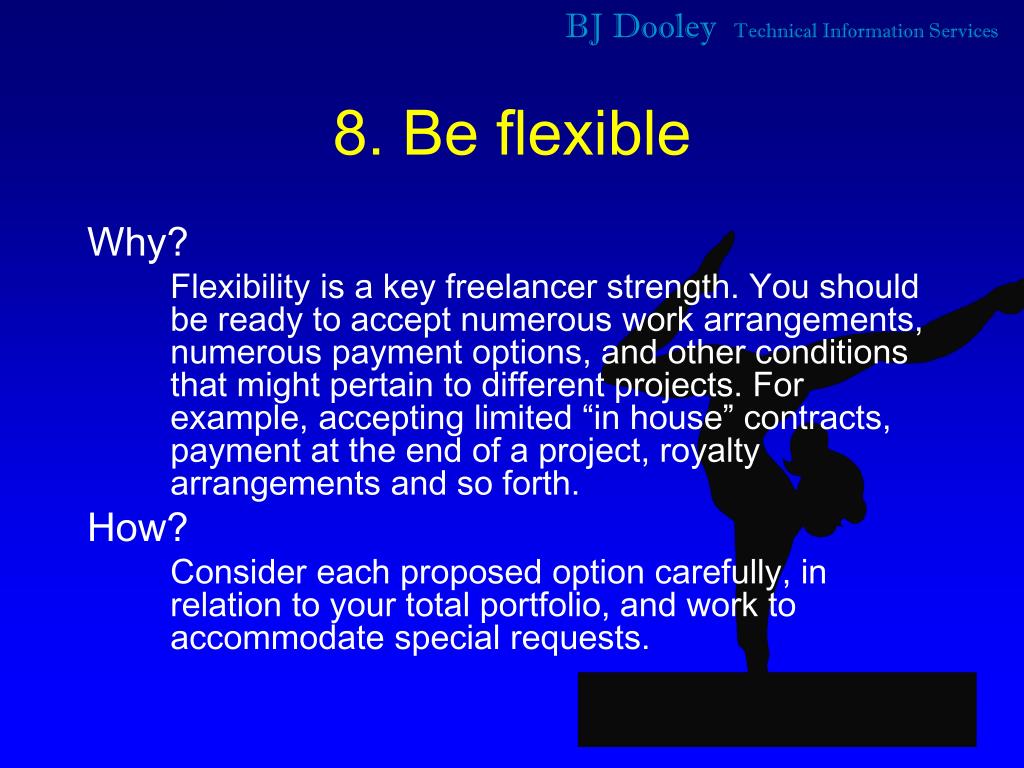 BJ Dooley Technical Information Services

8. Be flexible

Why?

Flexibility is a key freelancer strength. You should be ready to accept numerous work arrangements, numerous payment options, and other conditions that might pertain to different projects. For example, accepting limited “in house” contracts, payment at the end of a project, royalty arrangements and so forth.

How?

Consider each proposed option carefully, in relation to your total portfolio, and work to accommodate special requests.